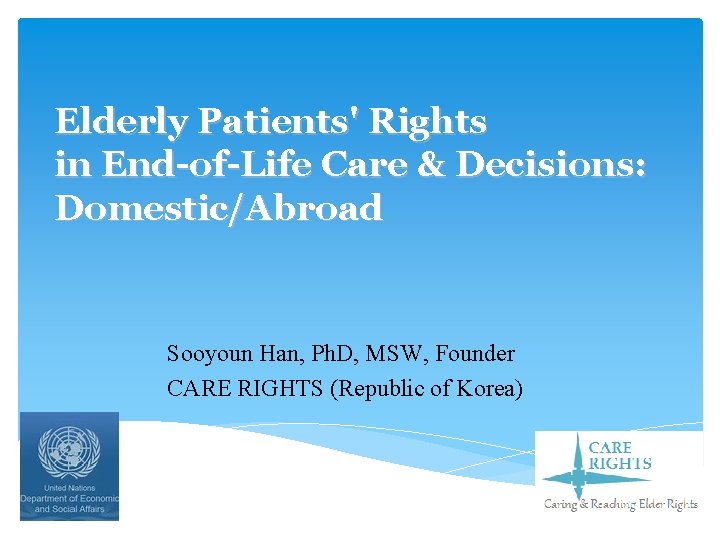 Elderly Patients' Rights
in End-of-Life Care & Decisions:
Domestic/Abroad

Sooyoun Han, PhD, MSW, Founder
CARE RIGHTS (Republic of Korea)

United Nations
Department of Economic
and Social Affairs

CARE
RIGHTS
Caring & Reaching Elder Rights